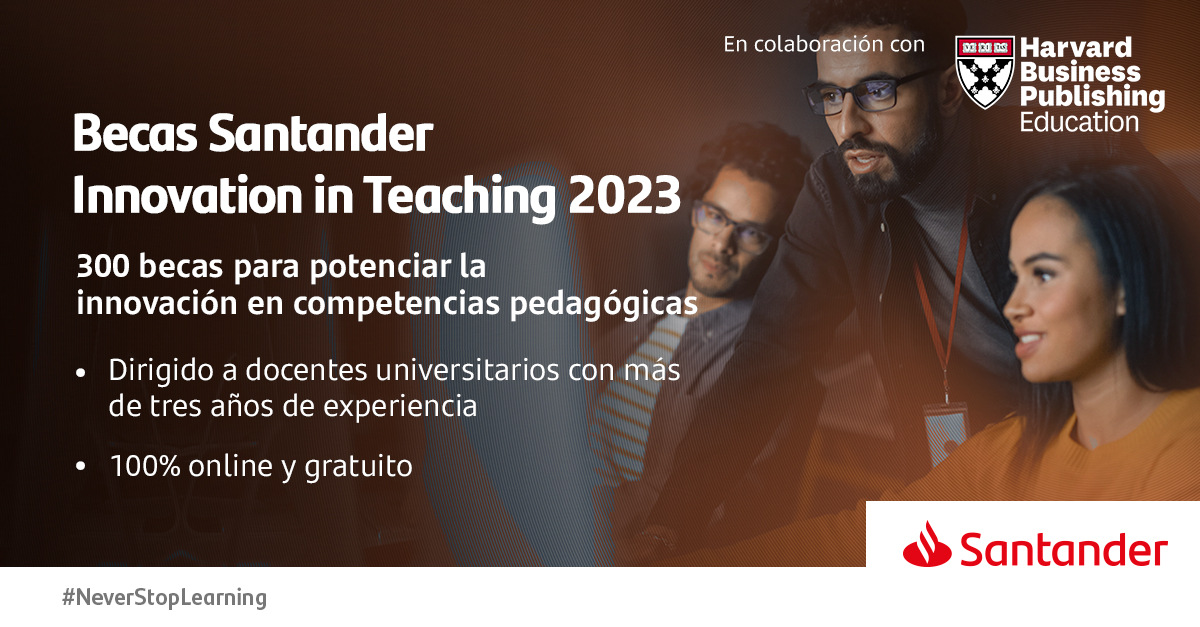 En colaboración con

Harvard Business Publishing Education

Becas Santander Innovation in Teaching 2023

300 becas para potenciar la innovación en competencias pedagógicas

• Dirigido a docentes universitarios con más de tres años de experiencia

• 100% online y gratuito

Santander

#NeverStopLearning